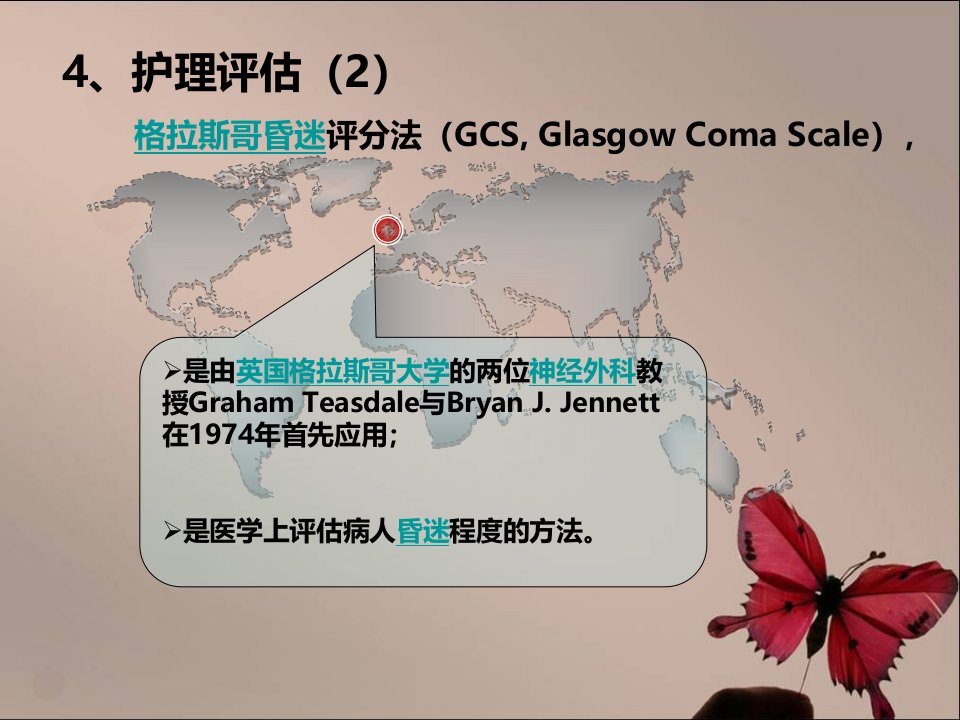 4、护理评估（2）

格拉斯哥昏迷评分法（GCS, Glasgow Coma Scale），

➢是由英国格拉斯哥大学的两位神经外科教授Graham Teasdale与Bryan J. Jennett在1974年首先应用；

➢是医学上评估病人昏迷程度的方法。